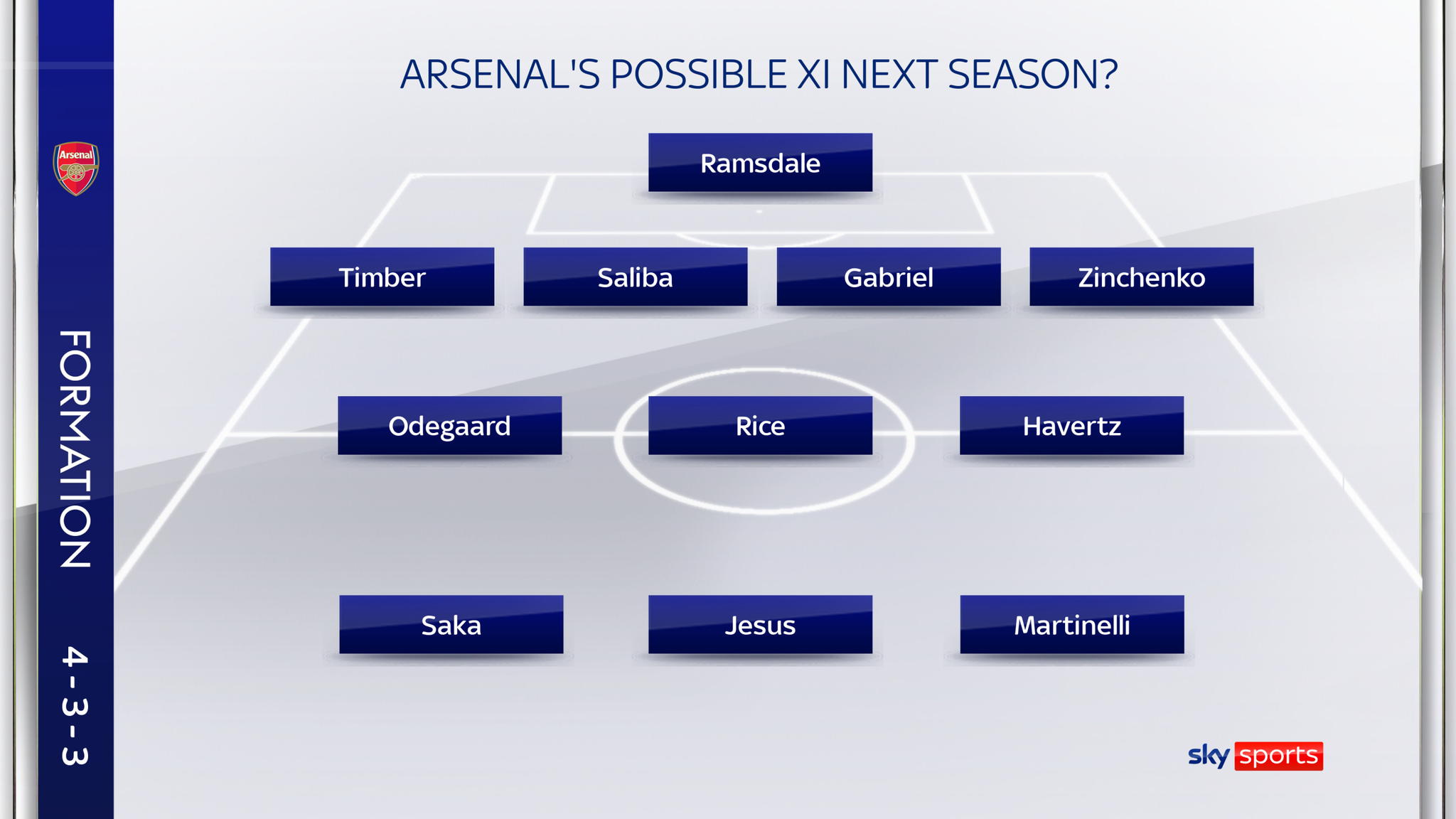 Arsenal

FORMATION

4 - 3 - 3

ARSENAL'S POSSIBLE XI NEXT SEASON?

Ramsdale

Timber Saliba Gabriel Zinchenko

Odegaard Rice Havertz

Saka Jesus Martinelli

sky sports